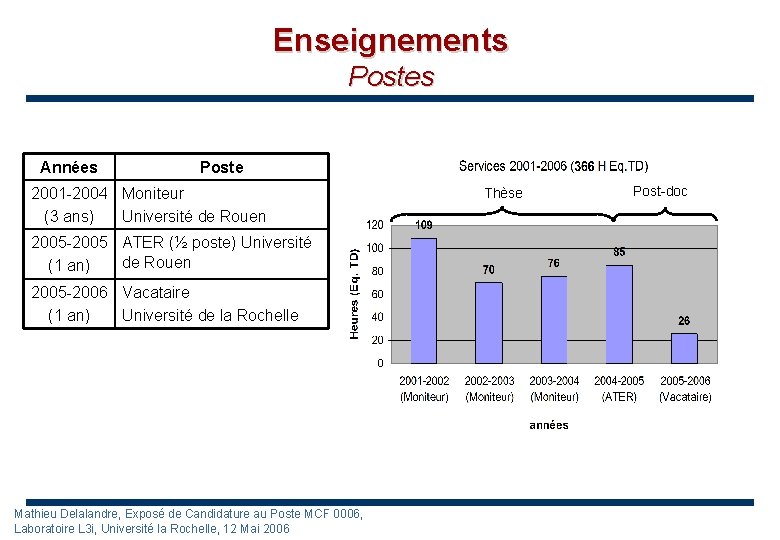 Enseignements
Postes

| Années | Poste |
|---|---|
| 2001-2004 (3 ans) | Moniteur Université de Rouen |
| 2005-2005 (1 an) | ATER (½ poste) Université de Rouen |
| 2005-2006 (1 an) | Vacataire Université de la Rochelle |

Services 2001-2006 (366 H Eq.TD)

Thèse

Post-doc

Heures (Eq. TD)

120
100
80
60
40
20
0

109
70
76
85
26

2001-2002 (Moniteur)
2002-2003 (Moniteur)
2003-2004 (Moniteur)
2004-2005 (ATER)
2005-2006 (Vacataire)

années

Mathieu Delalandre, Exposé de Candidature au Poste MCF 0006,
Laboratoire L3i, Université la Rochelle, 12 Mai 2006